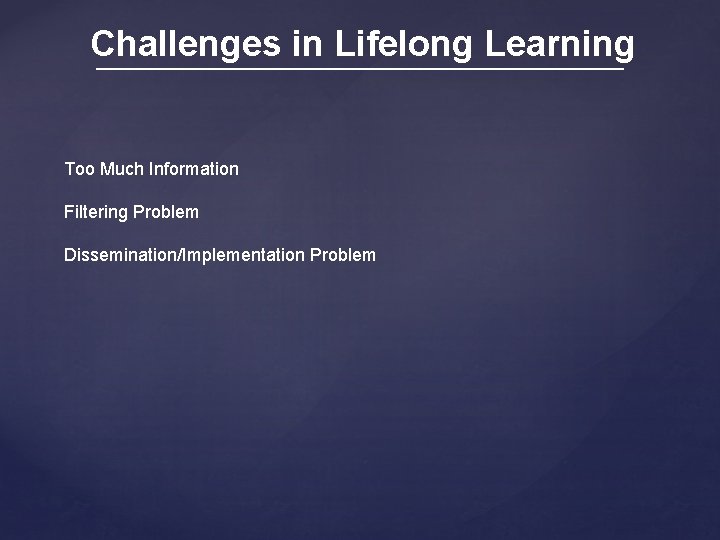 Challenges in Lifelong Learning

Too Much Information

Filtering Problem

Dissemination/Implementation Problem